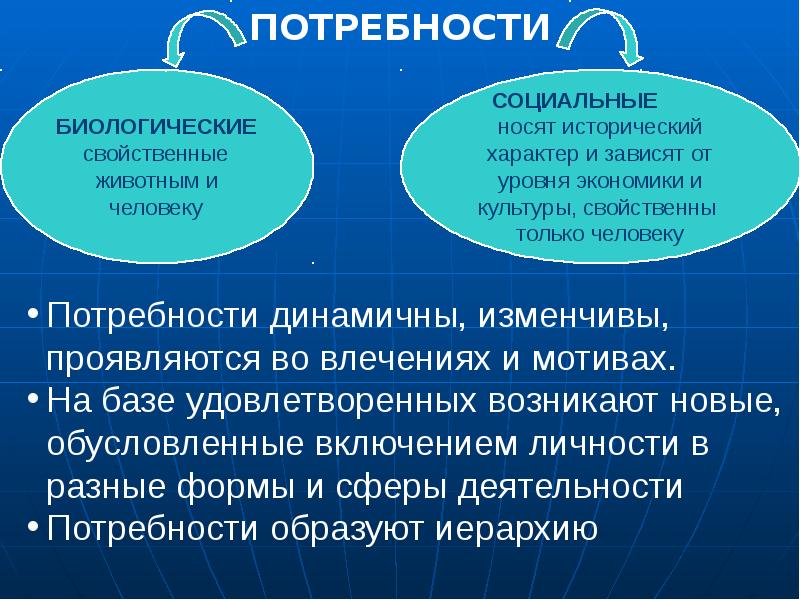 ПОТРЕБНОСТИ

БИОЛОГИЧЕСКИЕ свойственные животным и человеку

СОЦИАЛЬНЫЕ носят исторический характер и зависят от уровня экономики и культуры, свойственны только человеку

• Потребности динамичны, изменчивы, проявляются во влечениях и мотивах.
• На базе удовлетворенных возникают новые, обусловленные включением личности в разные формы и сферы деятельности
• Потребности образуют иерархию